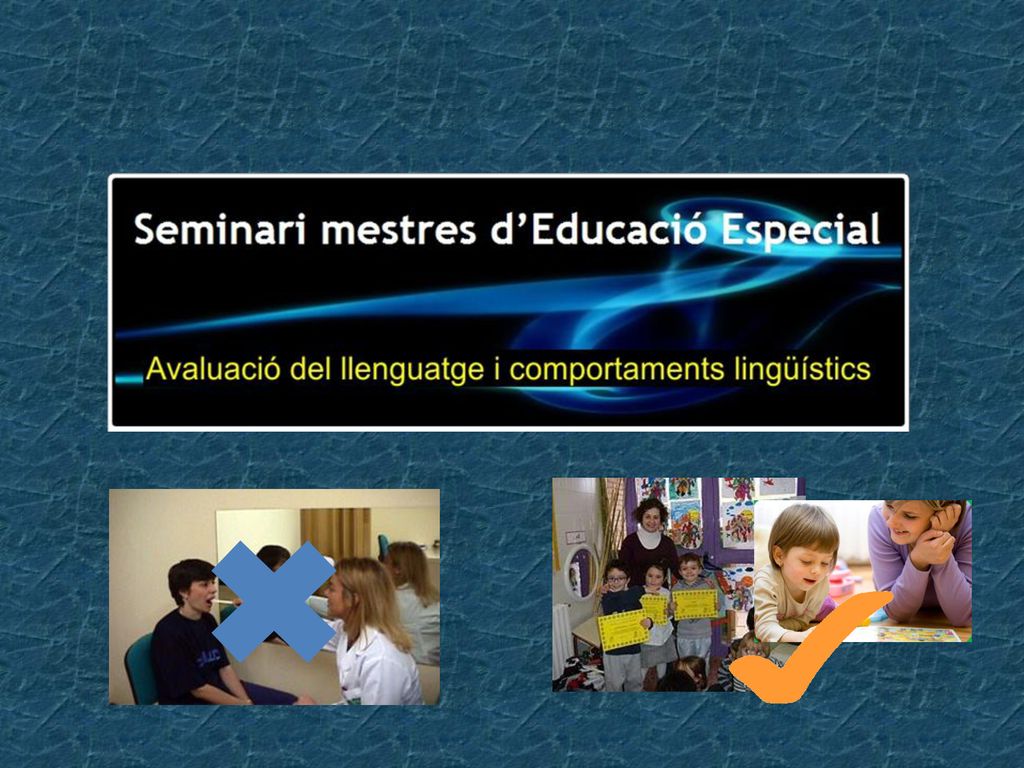 Seminari mestres d'Educació Especial

Avaluació del llenguatge i comportaments lingüístics